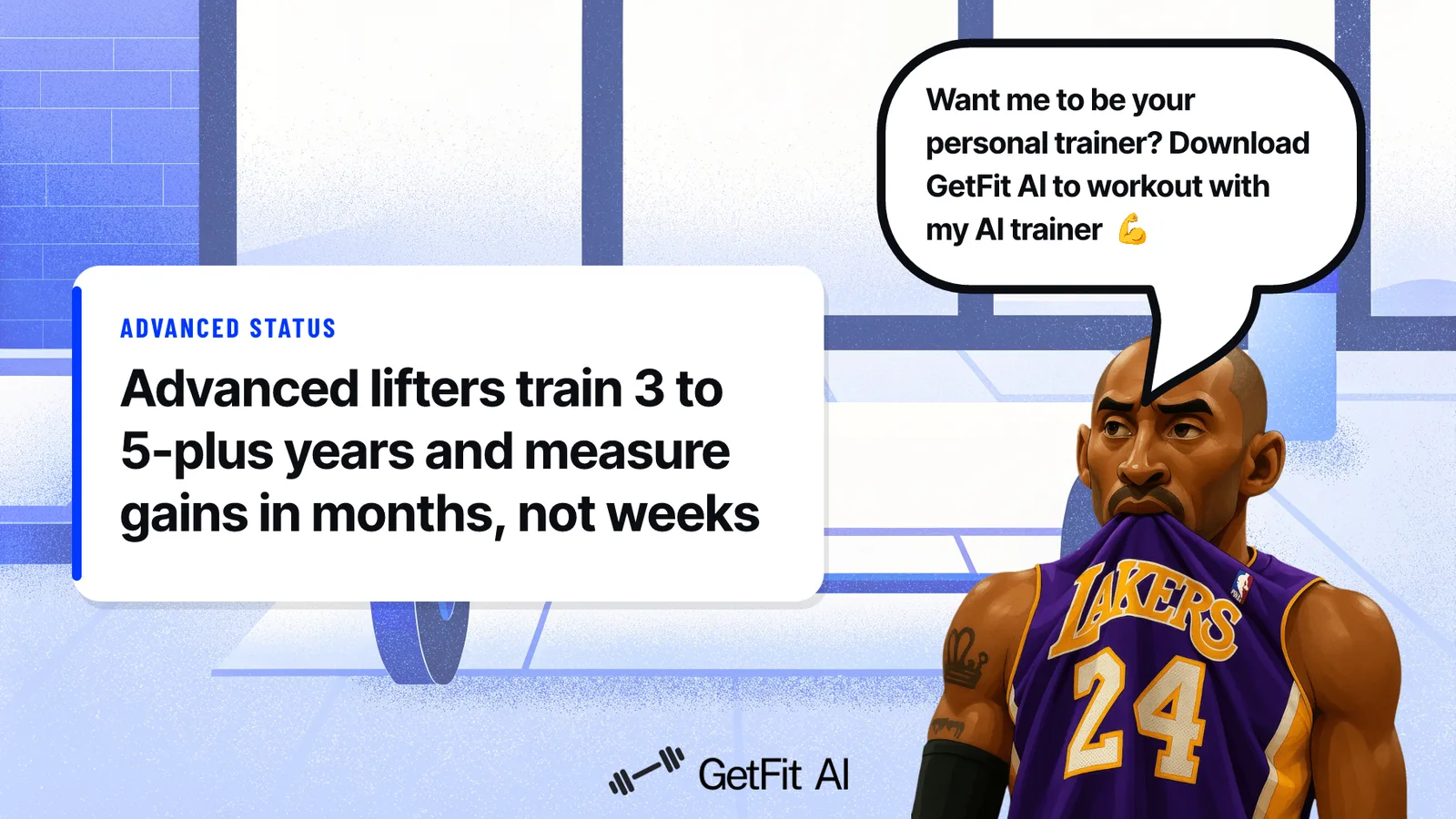 Want me to be your personal trainer? Download GetFit AI to workout with my AI trainer 💪

ADVANCED STATUS

Advanced lifters train 3 to 5-plus years and measure gains in months, not weeks

LAKERS
24

GetFit AI